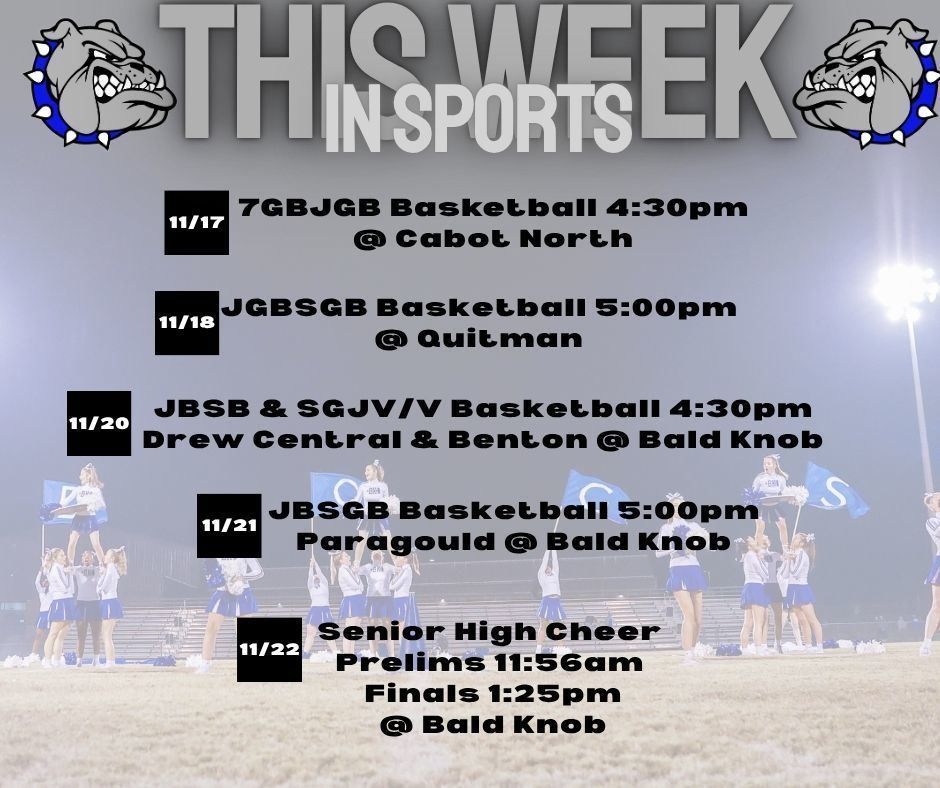 THIS WEEK
IN SPORTS

11/17 7GBJGB Basketball 4:30pm
@ Cabot North

11/18 JGBSGB Basketball 5:00pm
@ Quitman

11/20 JBSB & SGJV/V Basketball 4:30pm
Drew Central & Benton @ Bald Knob

11/21 JBSGB Basketball 5:00pm
Paragould @ Bald Knob

11/22 Senior High Cheer
Prelims 11:56am
Finals 1:25pm
@ Bald Knob